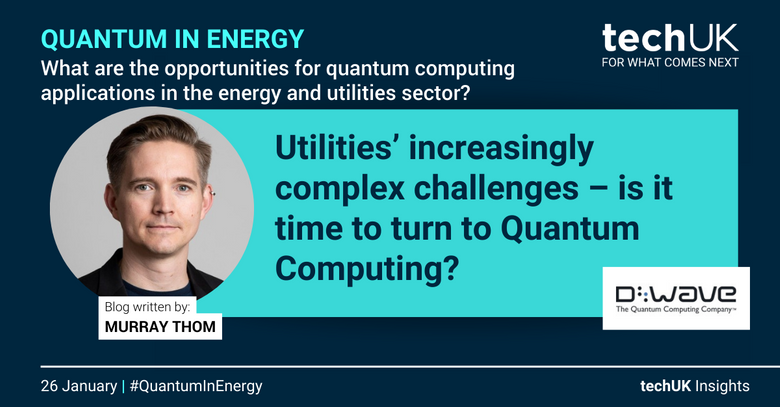 QUANTUM IN ENERGY
What are the opportunities for quantum computing applications in the energy and utilities sector?

techUK
FOR WHAT COMES NEXT

Utilities' increasingly complex challenges – is it time to turn to Quantum Computing?

Blog written by:
MURRAY THOM

D:WAVE
The Quantum Computing Company™

26 January | #QuantumInEnergy

techUK Insights